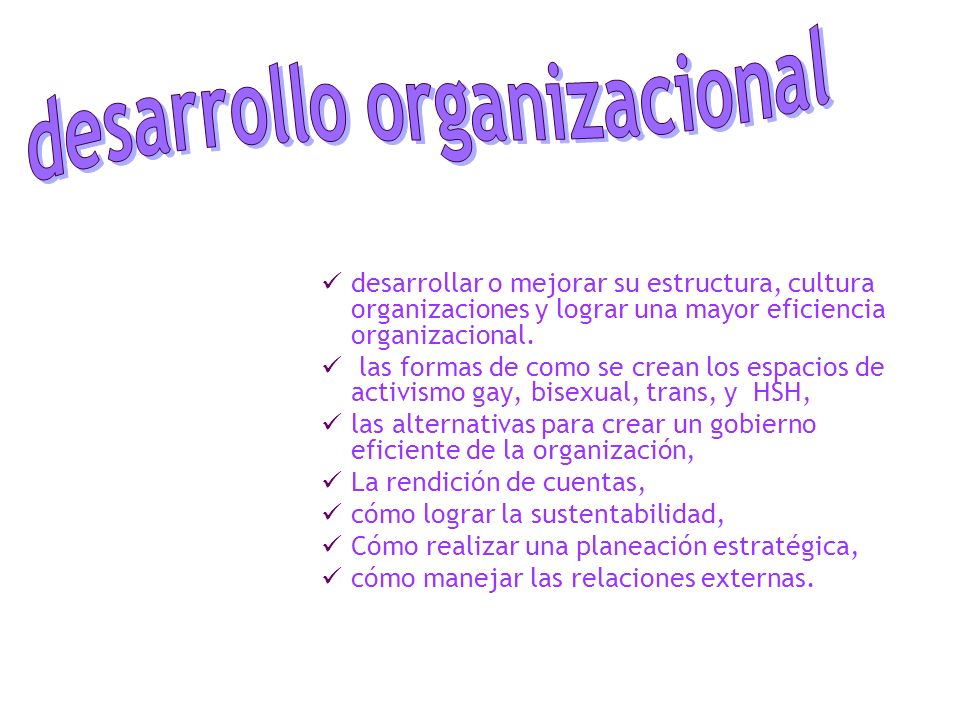 desarrollo organizacional

✓ desarrollar o mejorar su estructura, cultura organizaciones y lograr una mayor eficiencia organizacional.
✓ las formas de como se crean los espacios de activismo gay, bisexual, trans, y HSH,
✓ las alternativas para crear un gobierno eficiente de la organización,
✓ La rendición de cuentas,
✓ cómo lograr la sustentabilidad,
✓ Cómo realizar una planeación estratégica,
✓ cómo manejar las relaciones externas.